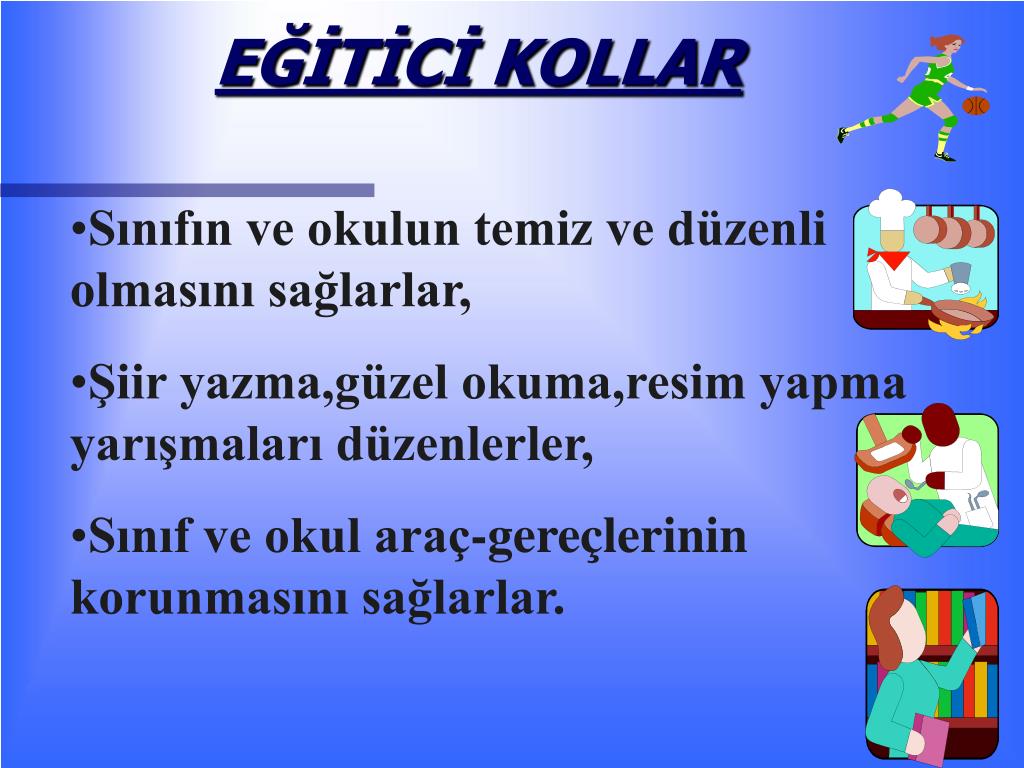 EĞİTİCİ KOLLAR

•Sınıfın ve okulun temiz ve düzenli olmasını sağlarlar,

•Şiir yazma,güzel okuma,resim yapma yarışmaları düzenlerler,

•Sınıf ve okul araç-gereçlerinin korunmasını sağlarlar.